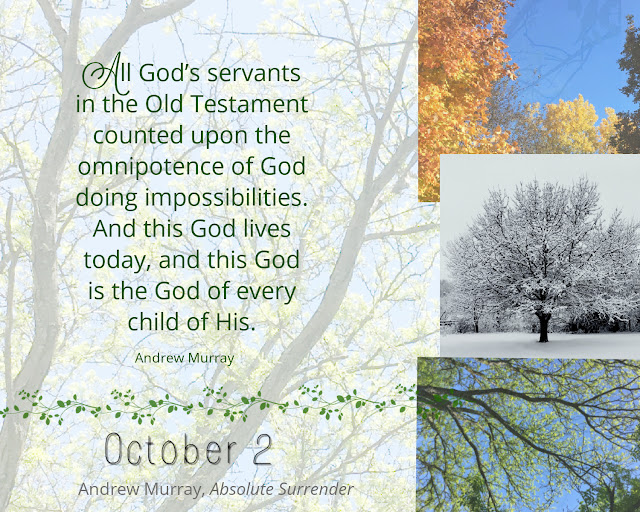 All God's servants in the Old Testament counted upon the omnipotence of God doing impossibilities. And this God lives today, and this God is the God of every child of His.

Andrew Murray

October 2

Andrew Murray, Absolute Surrender